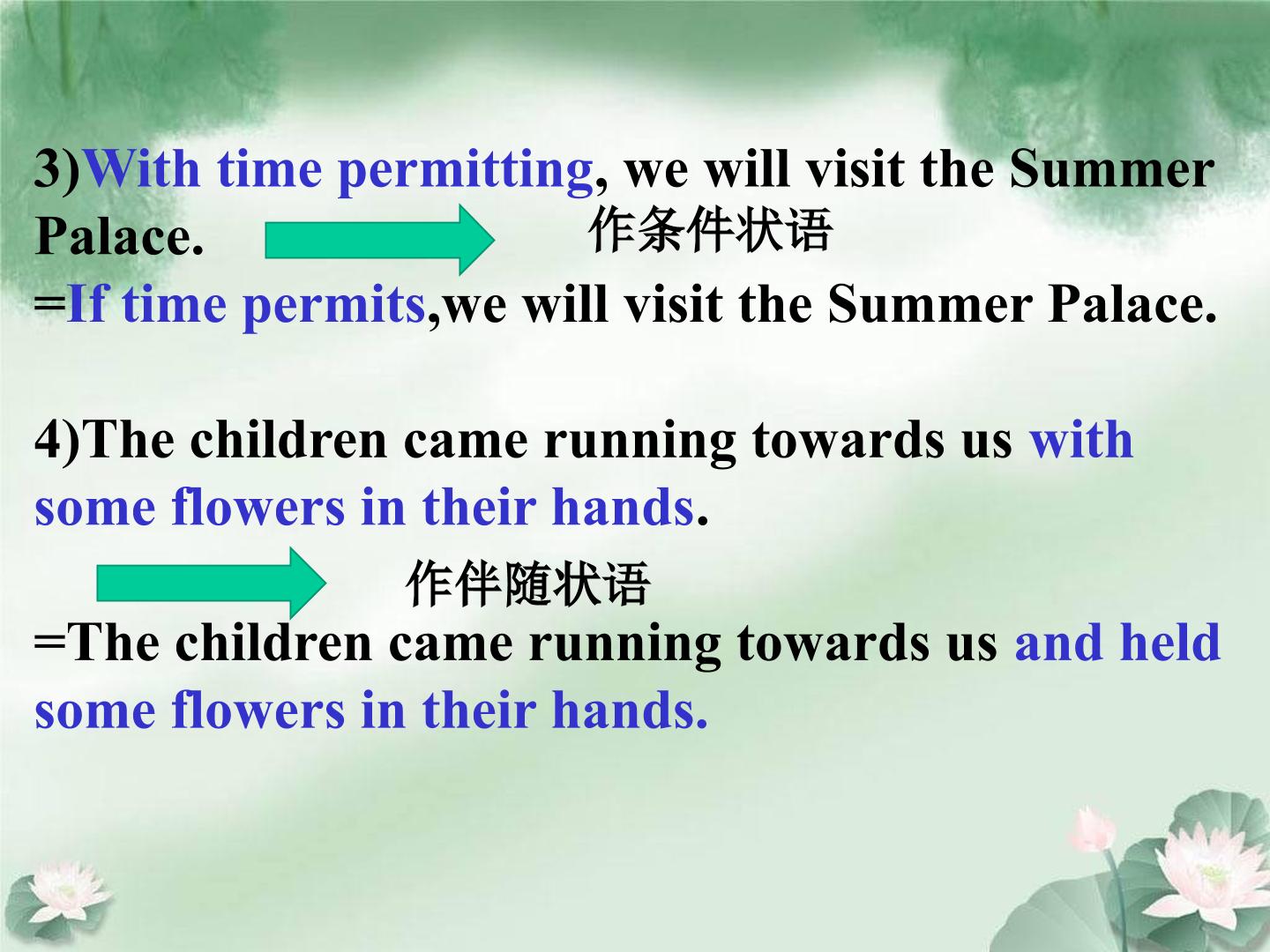 3)With time permitting, we will visit the Summer Palace.

作条件状语

=If time permits,we will visit the Summer Palace.

4)The children came running towards us with some flowers in their hands.

作伴随状语

=The children came running towards us and held some flowers in their hands.